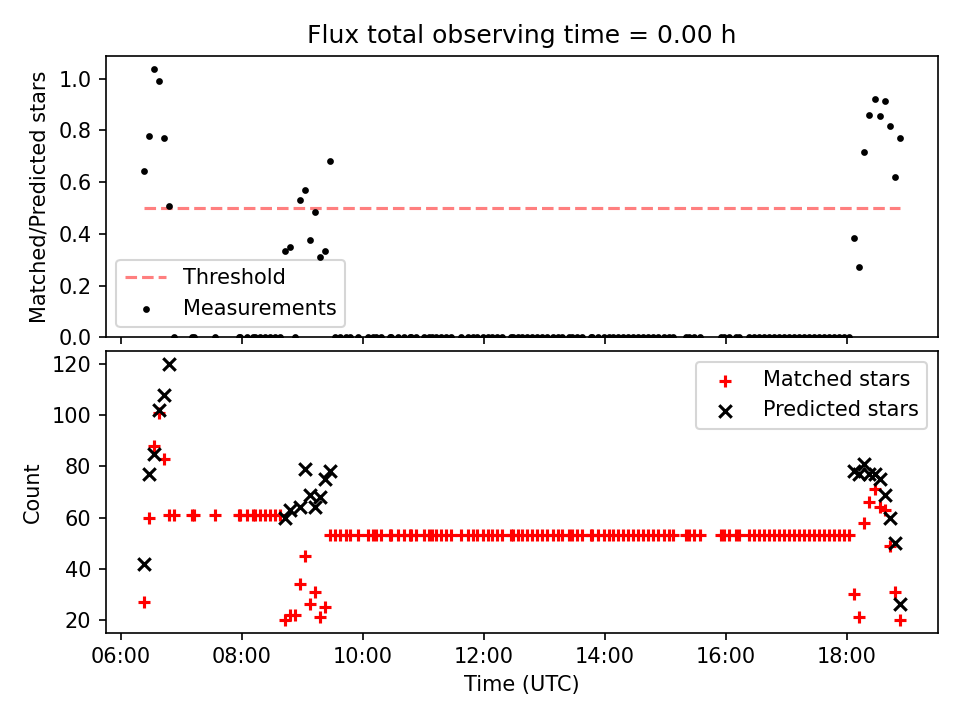 Flux total observing time = 0.00 h

Matched/Predicted stars

1.0
0.8
0.6
0.4
0.2
0.0

Threshold
Measurements

Count

120
100
80
60
40
20

Matched stars
Predicted stars

06:00
08:00
10:00
12:00
14:00
16:00
18:00

Time (UTC)